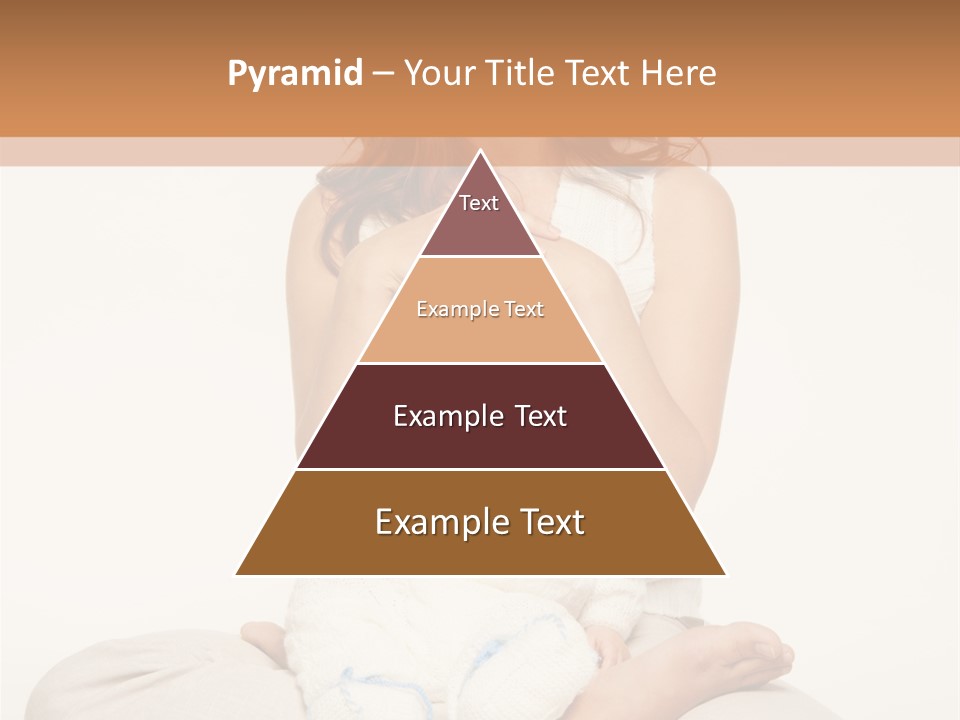 Pyramid – Your Title Text Here

Text

Example Text

Example Text

Example Text